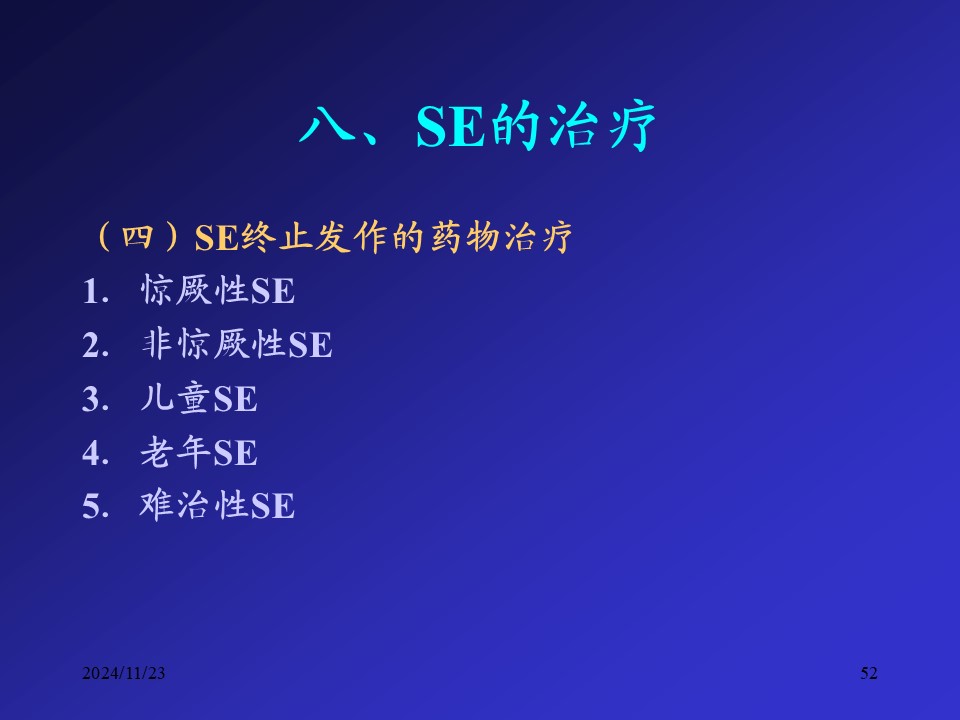 八、SE的治疗

（四）SE终止发作的药物治疗

1. 惊厥性SE
2. 非惊厥性SE
3. 儿童SE
4. 老年SE
5. 难治性SE

2024/11/23

52